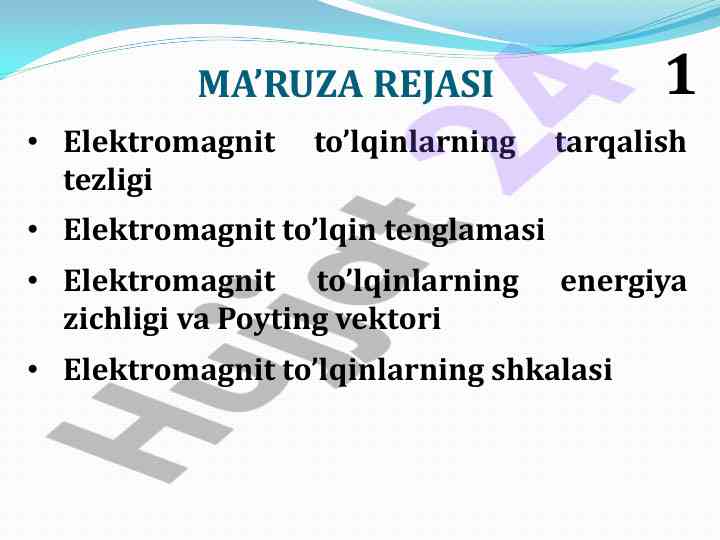 MA’RUZA REJASI

1

• Elektromagnit to’lqinlarning tarqalish tezligi
• Elektromagnit to’lqin tenglamasi
• Elektromagnit to’lqinlarning energiya zichligi va Poyting vektori
• Elektromagnit to’lqinlarning shkalasi

Hujjat 24